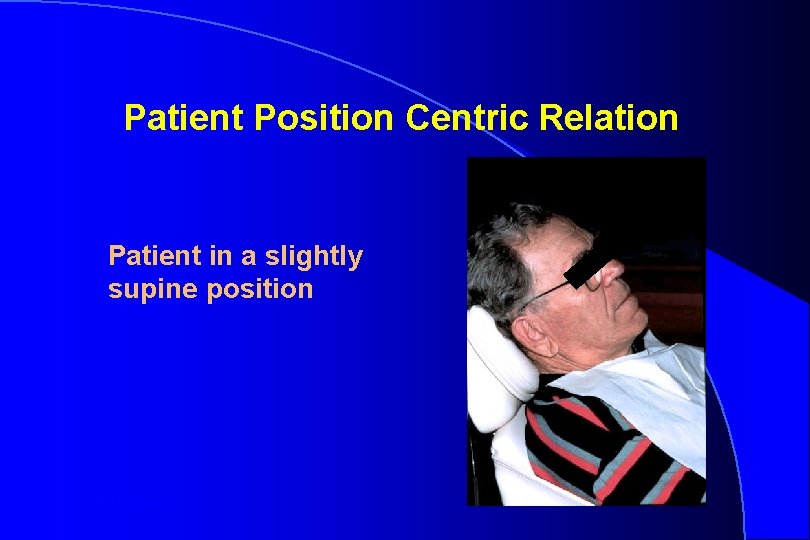 Patient Position Centric Relation

Patient in a slightly supine position